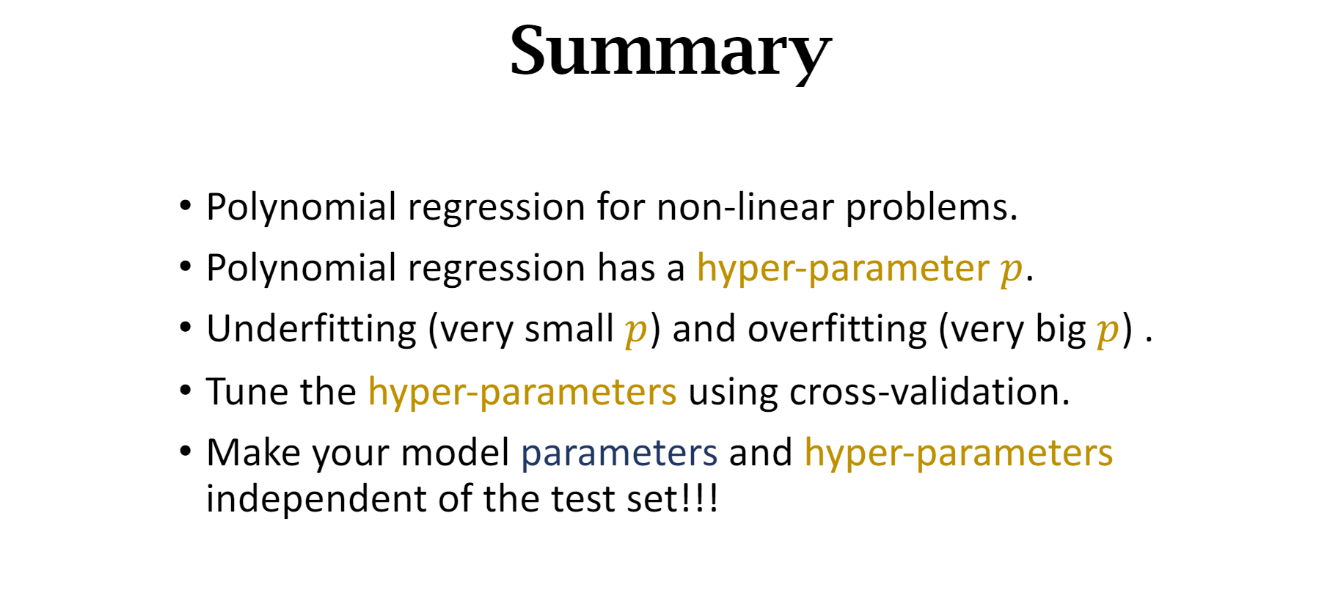 Summary

• Polynomial regression for non-linear problems.
• Polynomial regression has a hyper-parameter $p$.
• Underfitting (very small $p$) and overfitting (very big $p$) .
• Tune the hyper-parameters using cross-validation.
• Make your model parameters and hyper-parameters independent of the test set!!!